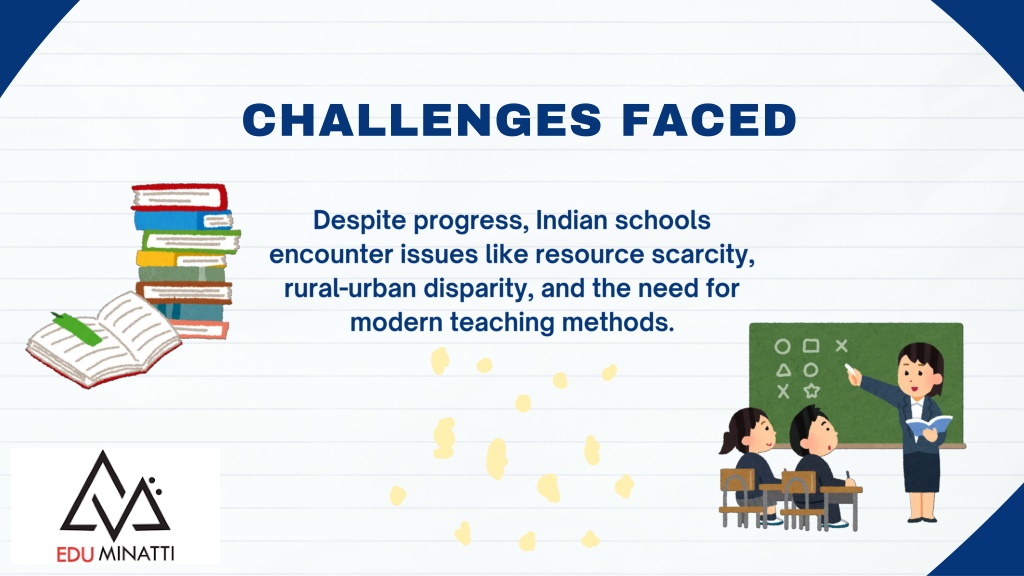 CHALLENGES FACED

Despite progress, Indian schools encounter issues like resource scarcity, rural-urban disparity, and the need for modern teaching methods.

EDU MINATTI